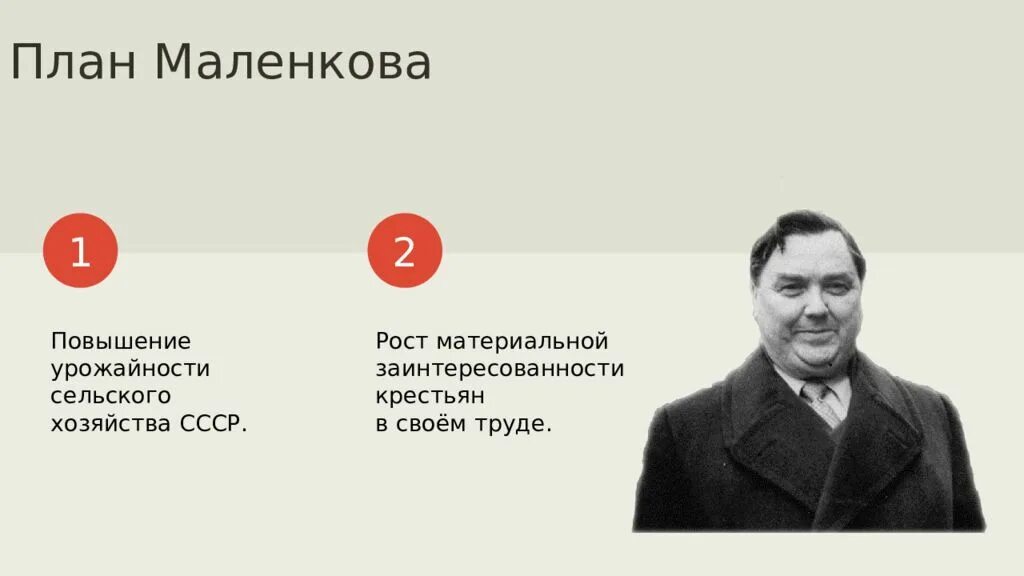 План Маленкова

1

Повышение урожайности сельского хозяйства СССР.

2

Рост материальной заинтересованности крестьян в своём труде.